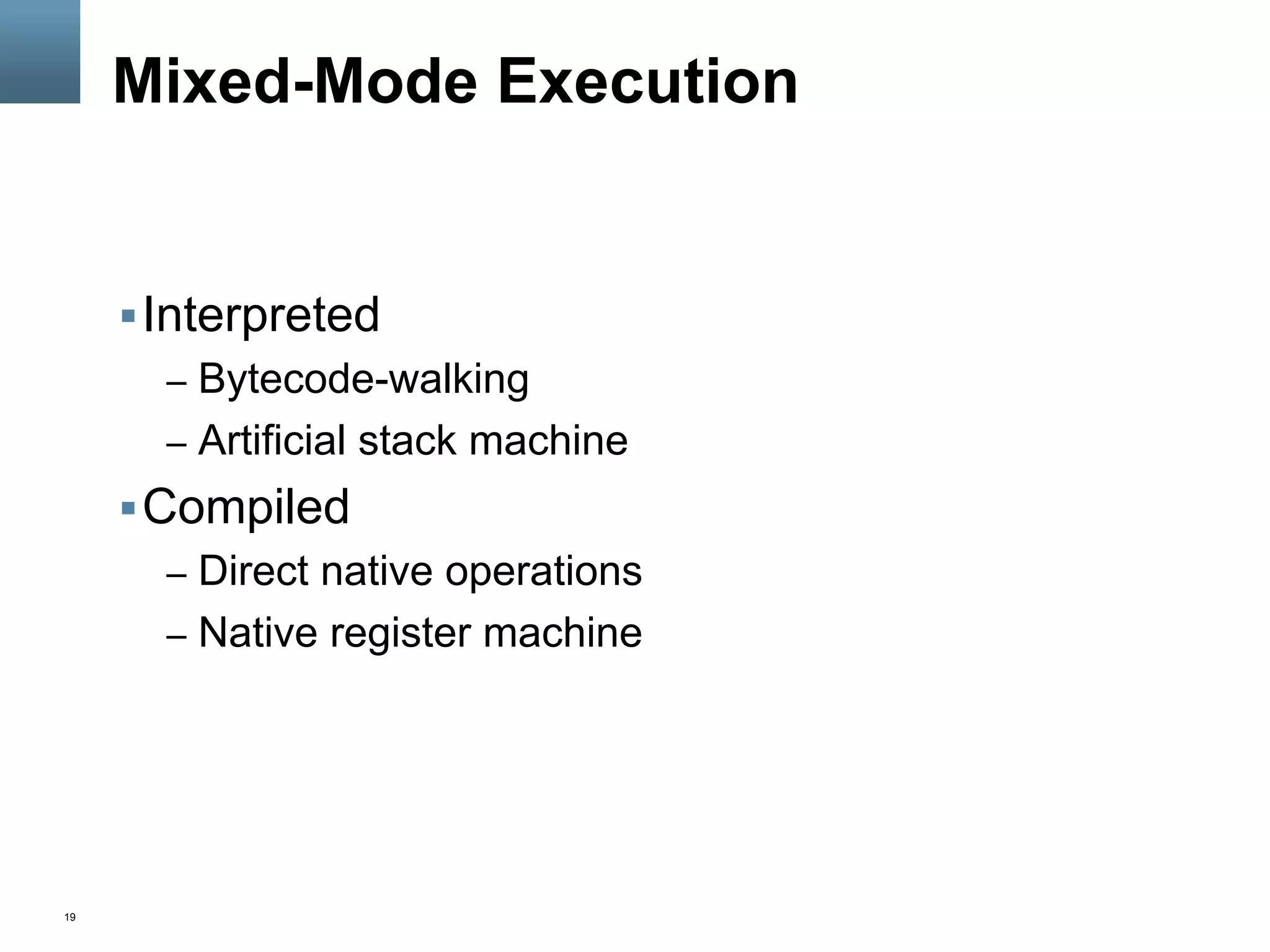 Mixed-Mode Execution

▪ Interpreted
– Bytecode-walking
– Artificial stack machine
▪ Compiled
– Direct native operations
– Native register machine

19